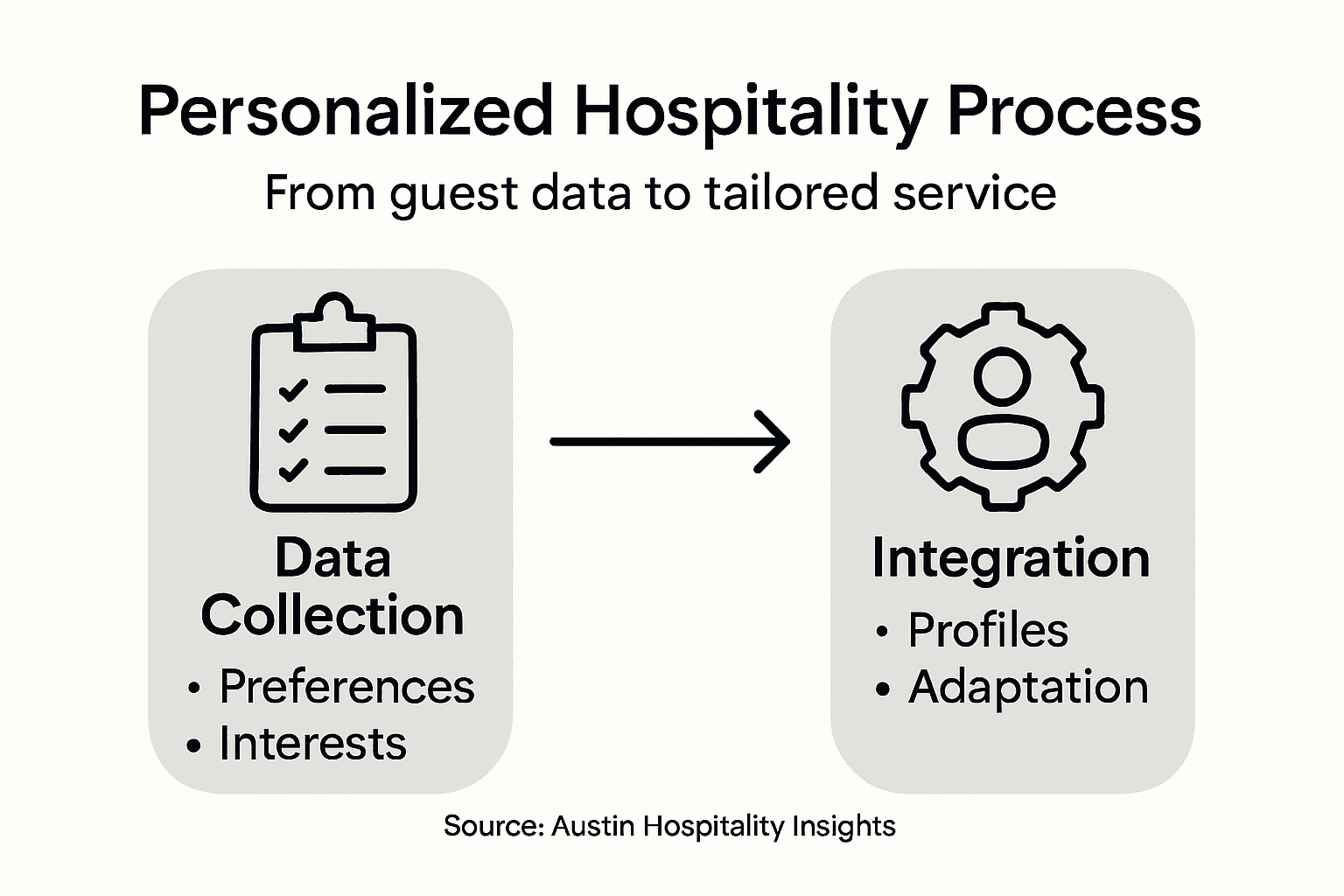 Personalized Hospitality Process

From guest data to tailored service

Data Collection

• Preferences
• Interests

Integration

• Profiles
• Adaptation

Source: Austin Hospitality Insights